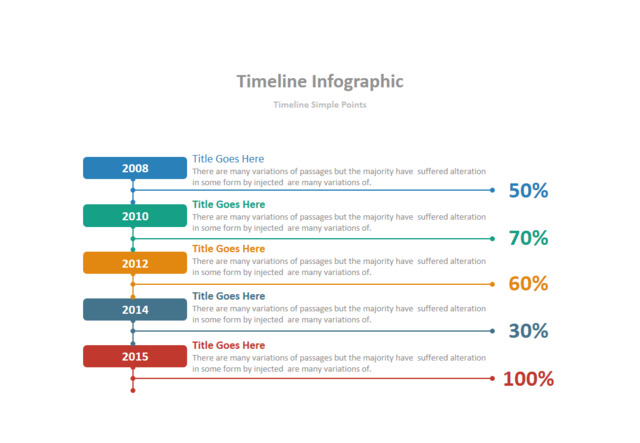 Timeline Infographic

Timeline Simple Points

2008

Title Goes Here

There are many variations of passages but the majority have suffered alteration in some form by injected are many variations of.

50%

2010

Title Goes Here

There are many variations of passages but the majority have suffered alteration in some form by injected are many variations of.

70%

2012

Title Goes Here

There are many variations of passages but the majority have suffered alteration in some form by injected are many variations of.

60%

2014

Title Goes Here

There are many variations of passages but the majority have suffered alteration in some form by injected are many variations of.

30%

2015

Title Goes Here

There are many variations of passages but the majority have suffered alteration in some form by injected are many variations of.

100%